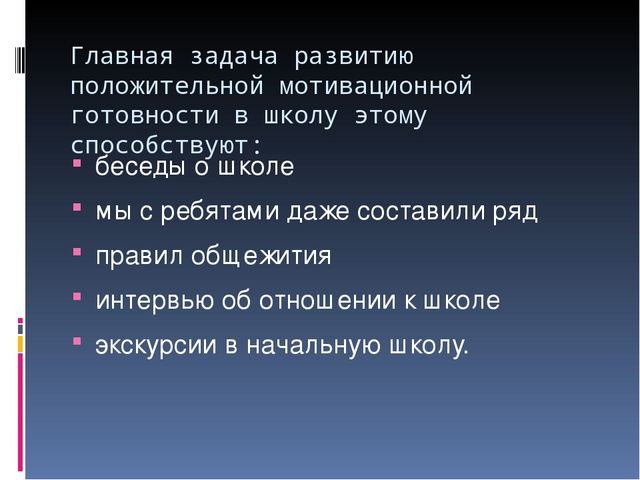 Главная задача развитию положительной мотивационной готовности в школу этому способствуют:

беседы о школе

мы с ребятами даже составили ряд

правил общежития

интервью об отношении к школе

экскурсии в начальную школу.